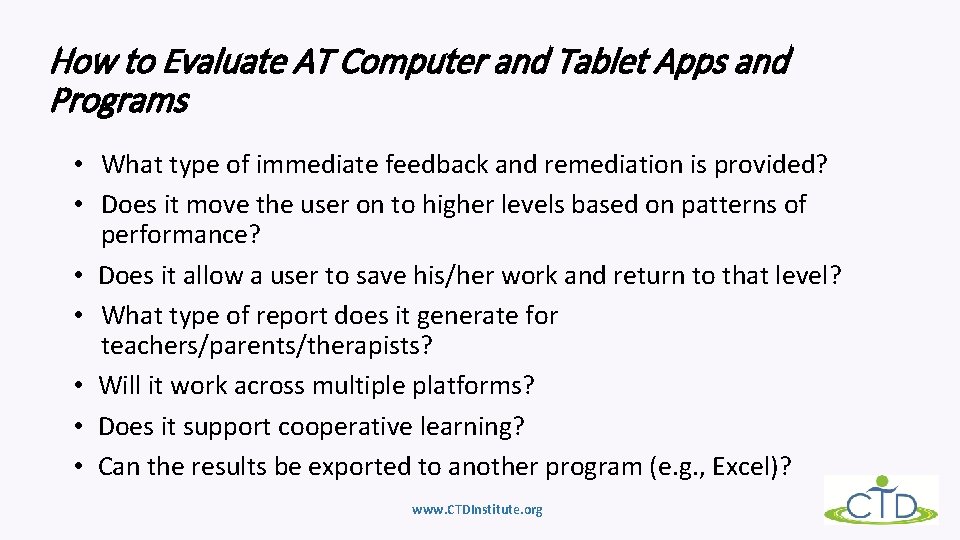 How to Evaluate AT Computer and Tablet Apps and Programs

• What type of immediate feedback and remediation is provided?
• Does it move the user on to higher levels based on patterns of performance?
• Does it allow a user to save his/her work and return to that level?
• What type of report does it generate for teachers/parents/therapists?
• Will it work across multiple platforms?
• Does it support cooperative learning?
• Can the results be exported to another program (e.g., Excel)?

www.CTDInstitute.org

CTD